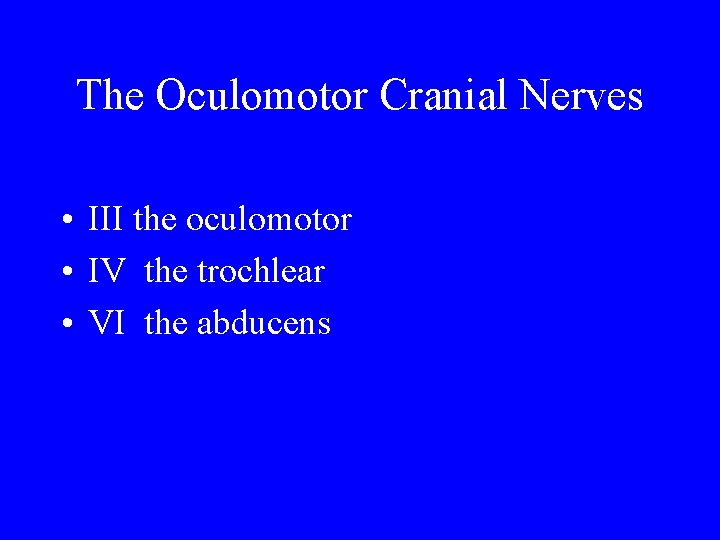 The Oculomotor Cranial Nerves

• III the oculomotor
• IV the trochlear
• VI the abducens